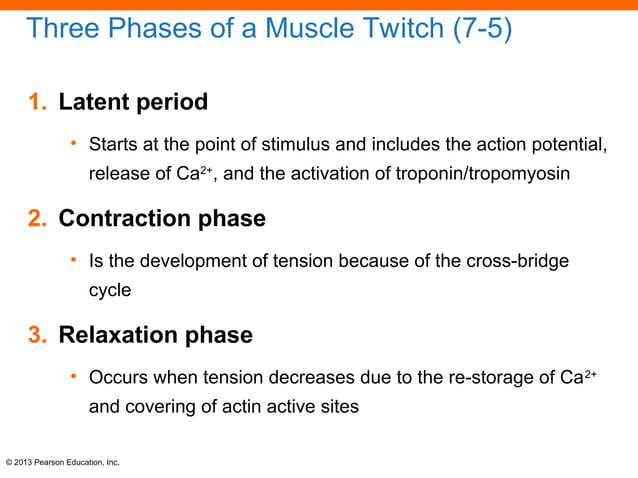 Three Phases of a Muscle Twitch (7-5)

1. Latent period

• Starts at the point of stimulus and includes the action potential, release of $Ca^{2+}$, and the activation of troponin/tropomyosin

2. Contraction phase

• Is the development of tension because of the cross-bridge cycle

3. Relaxation phase

• Occurs when tension decreases due to the re-storage of $Ca^{2+}$ and covering of actin active sites

© 2013 Pearson Education, Inc.